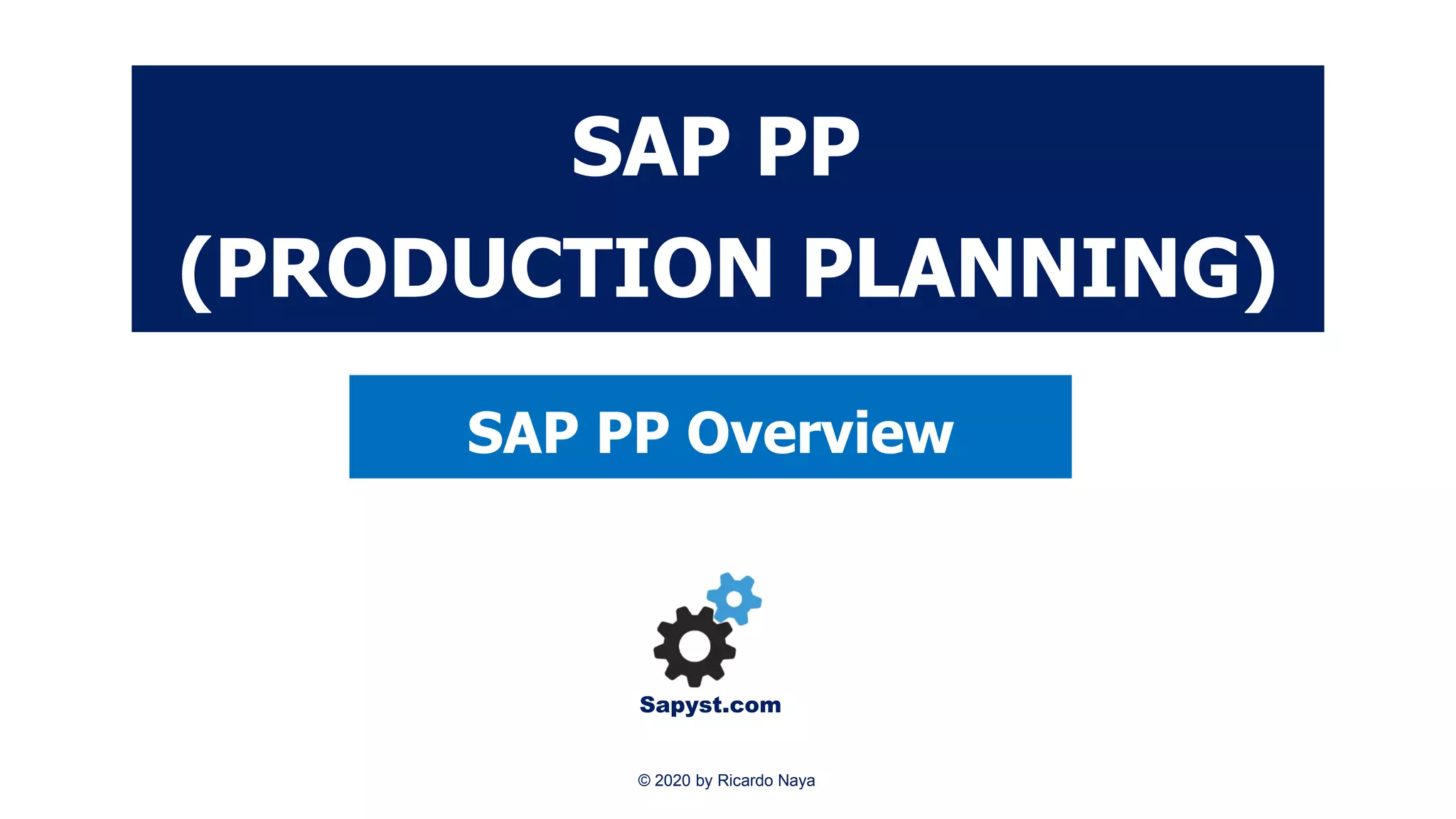 SAP PP
(PRODUCTION PLANNING)

SAP PP Overview

Sapyst.com

© 2020 by Ricardo Naya